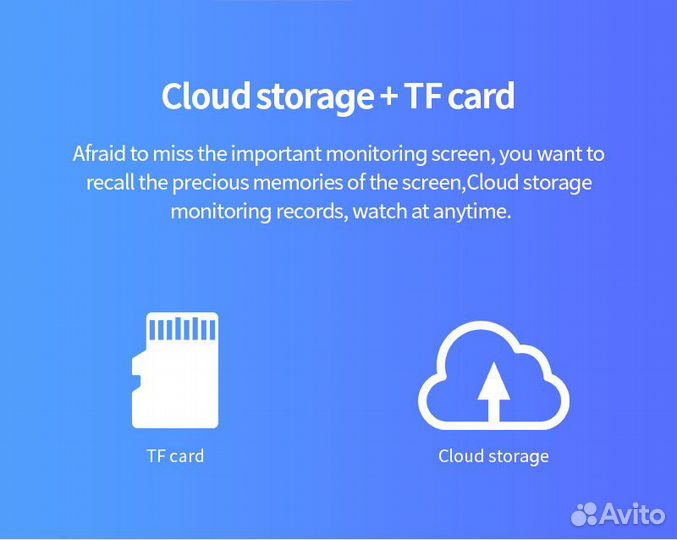 Cloud storage + TF card

Afraid to miss the important monitoring screen, you want to recall the precious memories of the screen,Cloud storage monitoring records, watch at anytime.

TF card

Cloud storage

Avito